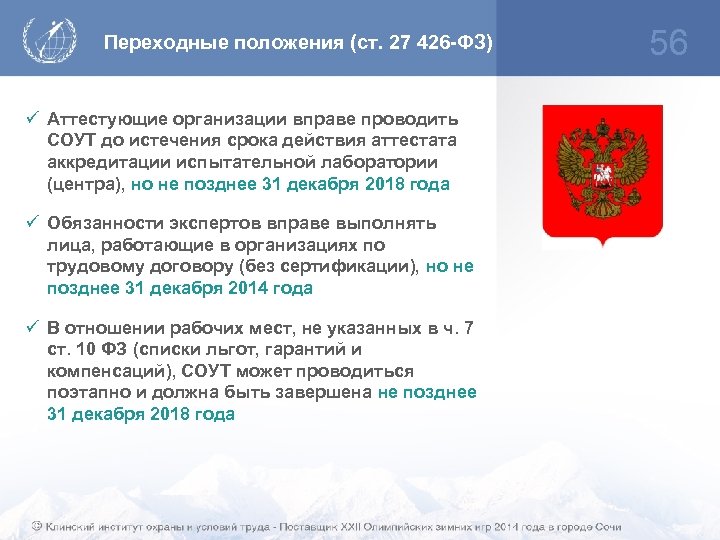 Переходные положения (ст. 27 426-ФЗ)

56

✓ Аттестующие организации вправе проводить СОУТ до истечения срока действия аттестата аккредитации испытательной лаборатории (центра), но не позднее 31 декабря 2018 года

✓ Обязанности экспертов вправе выполнять лица, работающие в организациях по трудовому договору (без сертификации), но не позднее 31 декабря 2014 года

✓ В отношении рабочих мест, не указанных в ч. 7 ст. 10 ФЗ (списки льгот, гарантий и компенсаций), СОУТ может проводиться поэтапно и должна быть завершена не позднее 31 декабря 2018 года

© Клинский институт охраны и условий труда - Поставщик XXII Олимпийских зимних игр 2014 года в городе Сочи